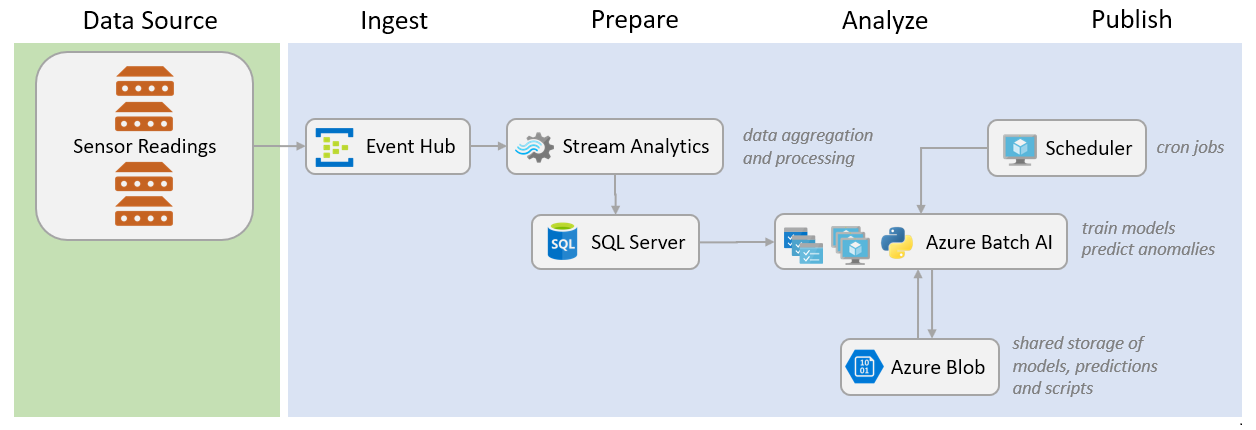 Data Source

Ingest

Prepare

Analyze

Publish

Sensor Readings

Event Hub

Stream Analytics

data aggregation and processing

Scheduler

cron jobs

SQL

SQL Server

Azure Batch AI

train models predict anomalies

10 01

Azure Blob

shared storage of models, predictions and scripts